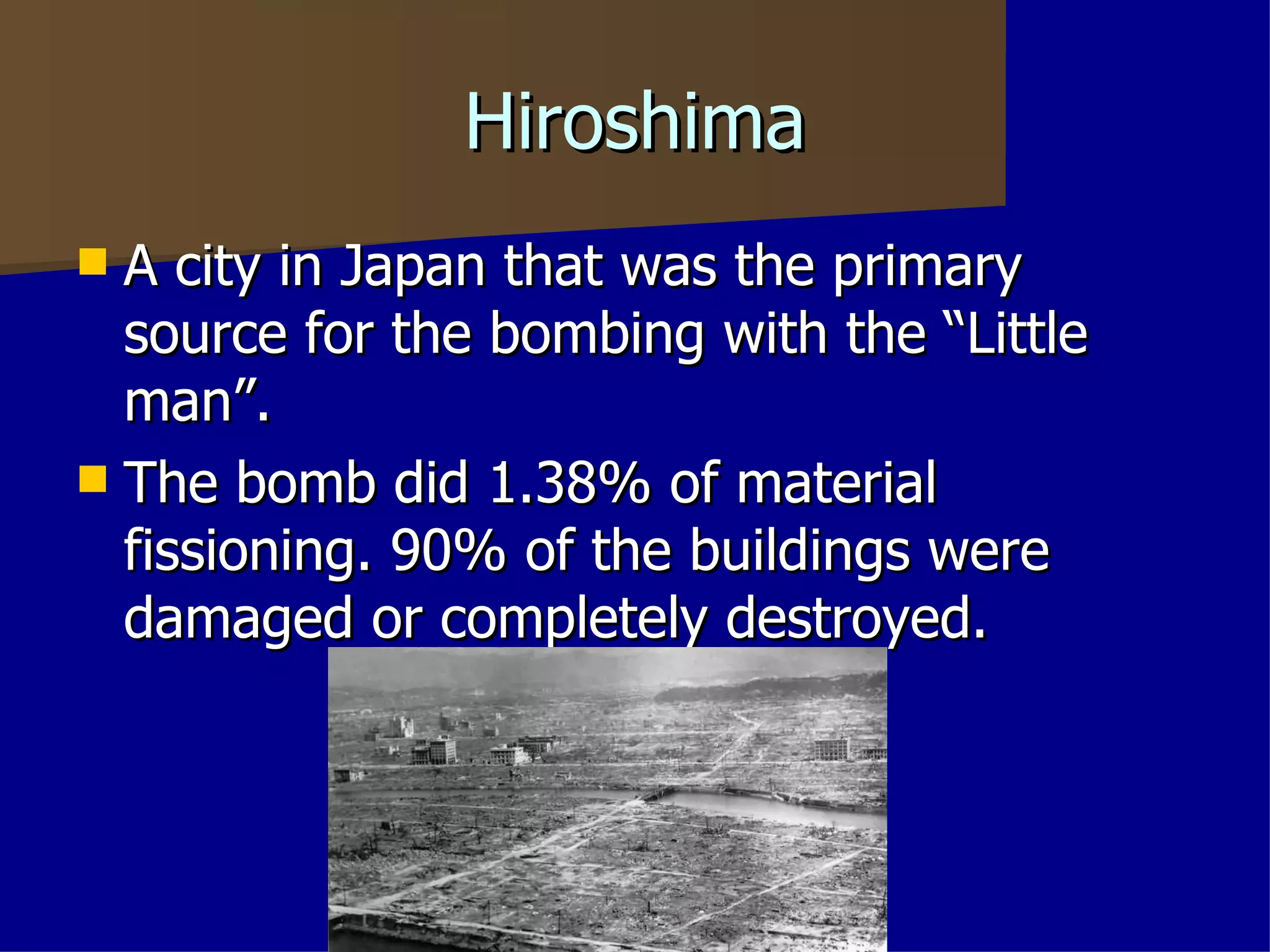 Hiroshima

- A city in Japan that was the primary source for the bombing with the “Little man”.
- The bomb did 1.38% of material fissioning. 90% of the buildings were damaged or completely destroyed.